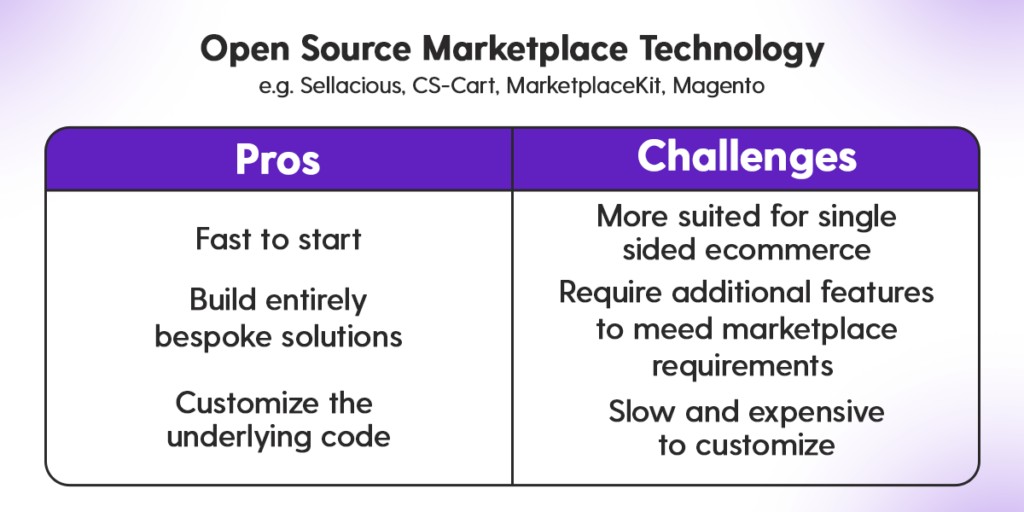 Open Source Marketplace Technology
e.g. Sellacious, CS-Cart, MarketplaceKit, Magento

| Pros | Challenges |
|---|---|
| Fast to start | More suited for single sided ecommerce |
| Build entirely bespoke solutions | Require additional features to meed marketplace requirements |
| Customize the underlying code | Slow and expensive to customize |